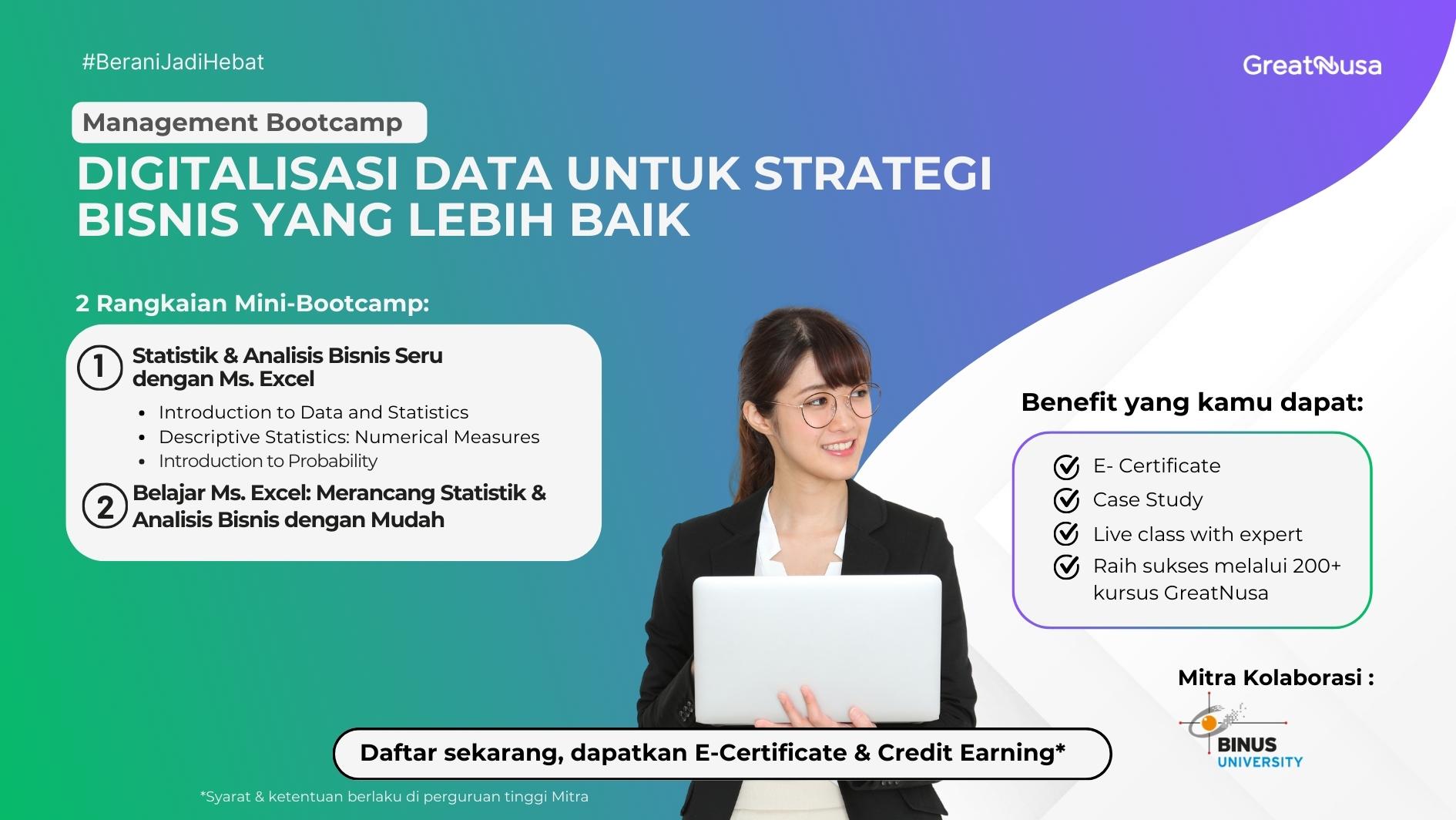 #BeraniJadiHebat

GreatNusa

Management Bootcamp

DIGITALISASI DATA UNTUK STRATEGI BISNIS YANG LEBIH BAIK

2 Rangkaian Mini-Bootcamp:

1 Statistik & Analisis Bisnis Seru dengan Ms. Excel

- Introduction to Data and Statistics
- Descriptive Statistics: Numerical Measures
- Introduction to Probability

2 Belajar Ms. Excel: Merancang Statistik & Analisis Bisnis dengan Mudah

Benefit yang kamu dapat:

E- Certificate
Case Study
Live class with expert
Raih sukses melalui 200+ kursus GreatNusa

Mitra Kolaborasi :

BINUS UNIVERSITY

Daftar sekarang, dapatkan E-Certificate & Credit Earning*

*Syarat & ketentuan berlaku di perguruan tinggi Mitra